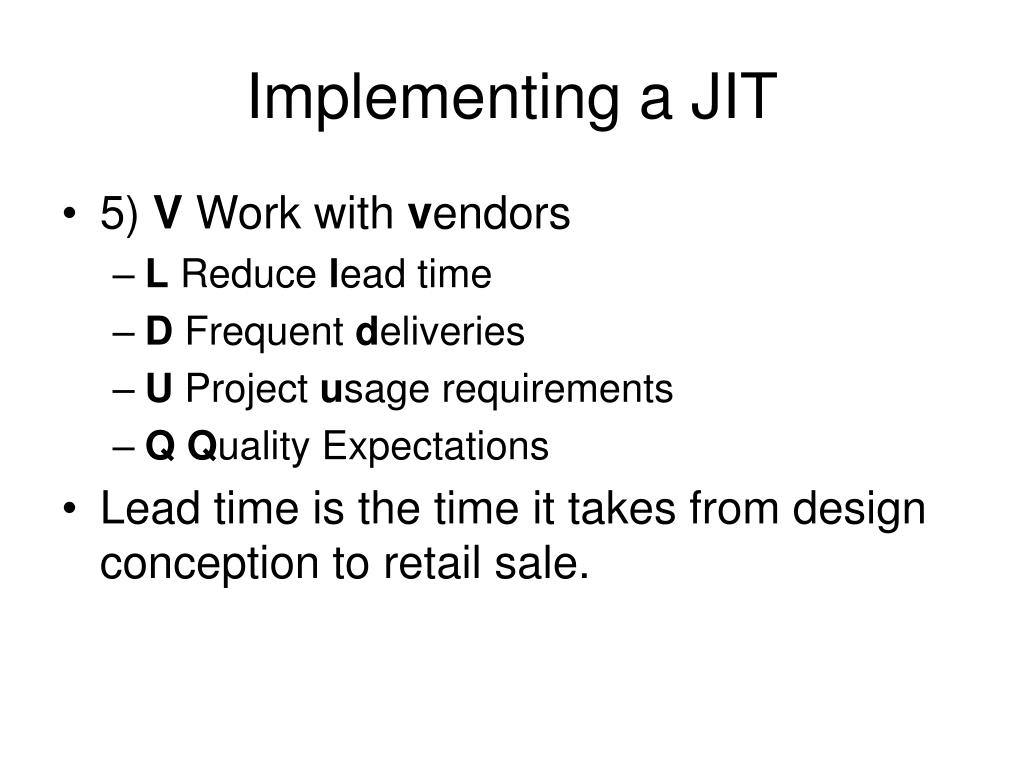 Implementing a JIT

• 5) V Work with vendors
– L Reduce lead time
– D Frequent deliveries
– U Project usage requirements
– Q Quality Expectations
• Lead time is the time it takes from design conception to retail sale.